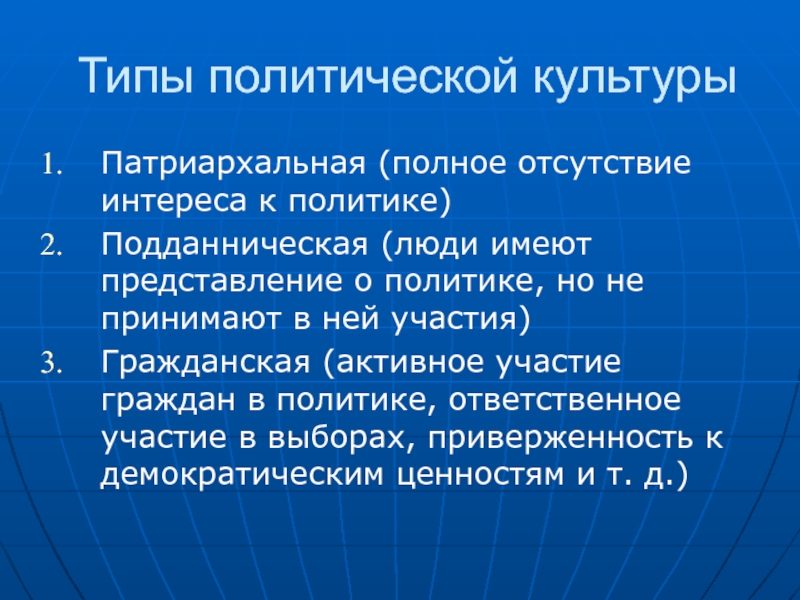 Типы политической культуры

1. Патриархальная (полное отсутствие интереса к политике)
2. Подданническая (люди имеют представление о политике, но не принимают в ней участия)
3. Гражданская (активное участие граждан в политике, ответственное участие в выборах, приверженность к демократическим ценностям и т. д.)